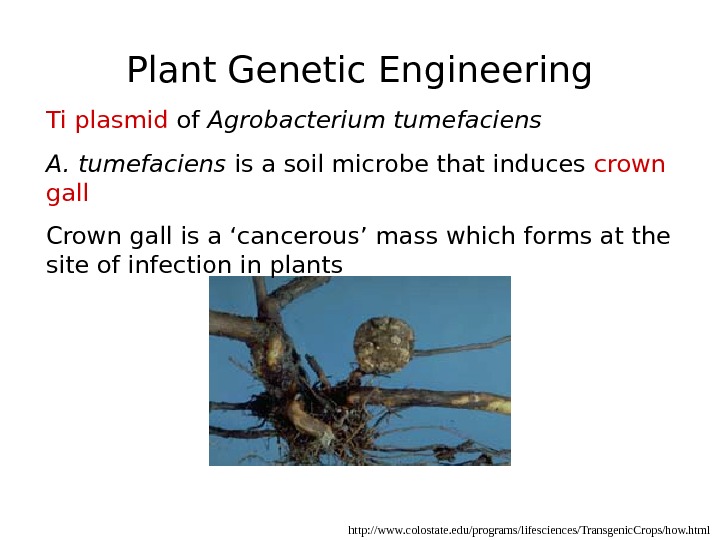 Plant Genetic Engineering

Ti plasmid of Agrobacterium tumefaciens

A. tumefaciens is a soil microbe that induces crown gall

Crown gall is a ‘cancerous’ mass which forms at the site of infection in plants

http://www.colostate.edu/programs/lifesciences/TransgenicCrops/how.html